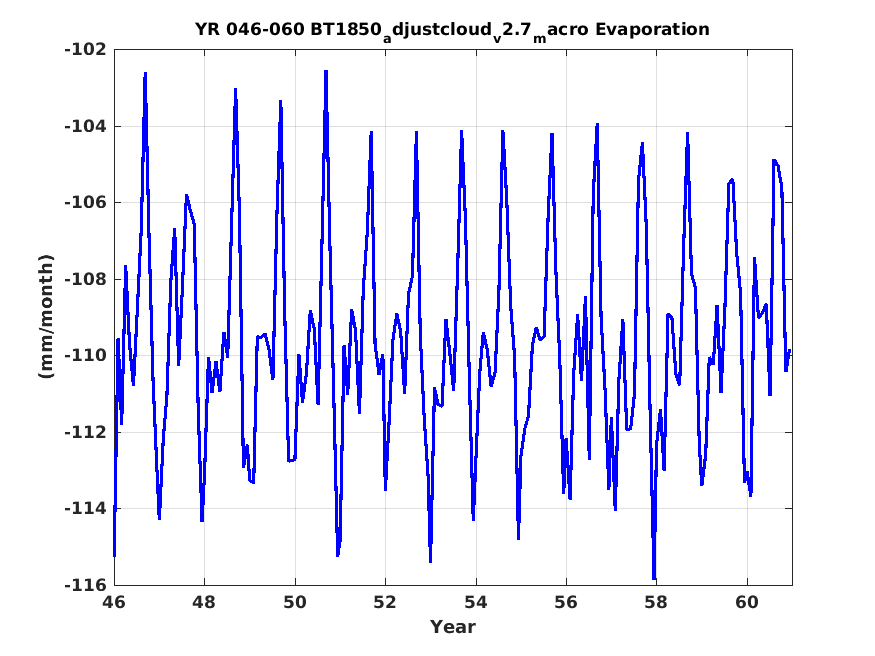 YR 046-060 BT1850$_a$djustcloud$_v$2.7$_m$acro Evaporation

-102
-104
-106
-108
-110
-112
-114
-116

(mm/month)

46 48 50 52 54 56 58 60

Year